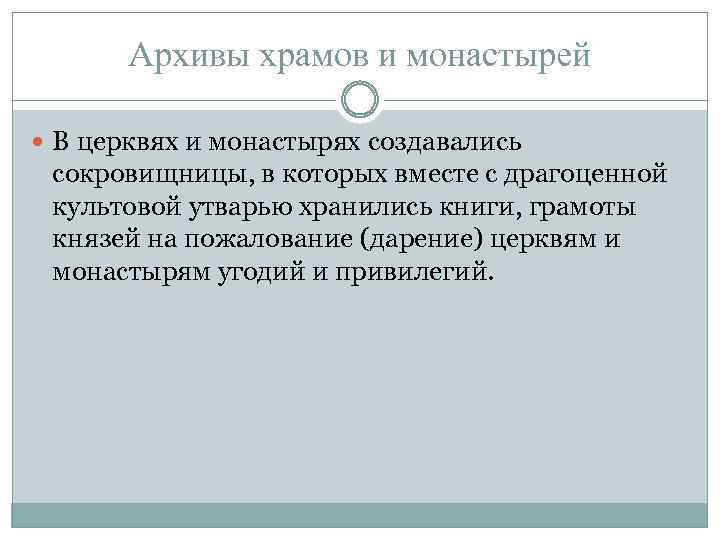 Архивы храмов и монастырей

В церквях и монастырях создавались сокровищницы, в которых вместе с драгоценной культовой утварью хранились книги, грамоты князей на пожалование (дарение) церквям и монастырям угодий и привилегий.